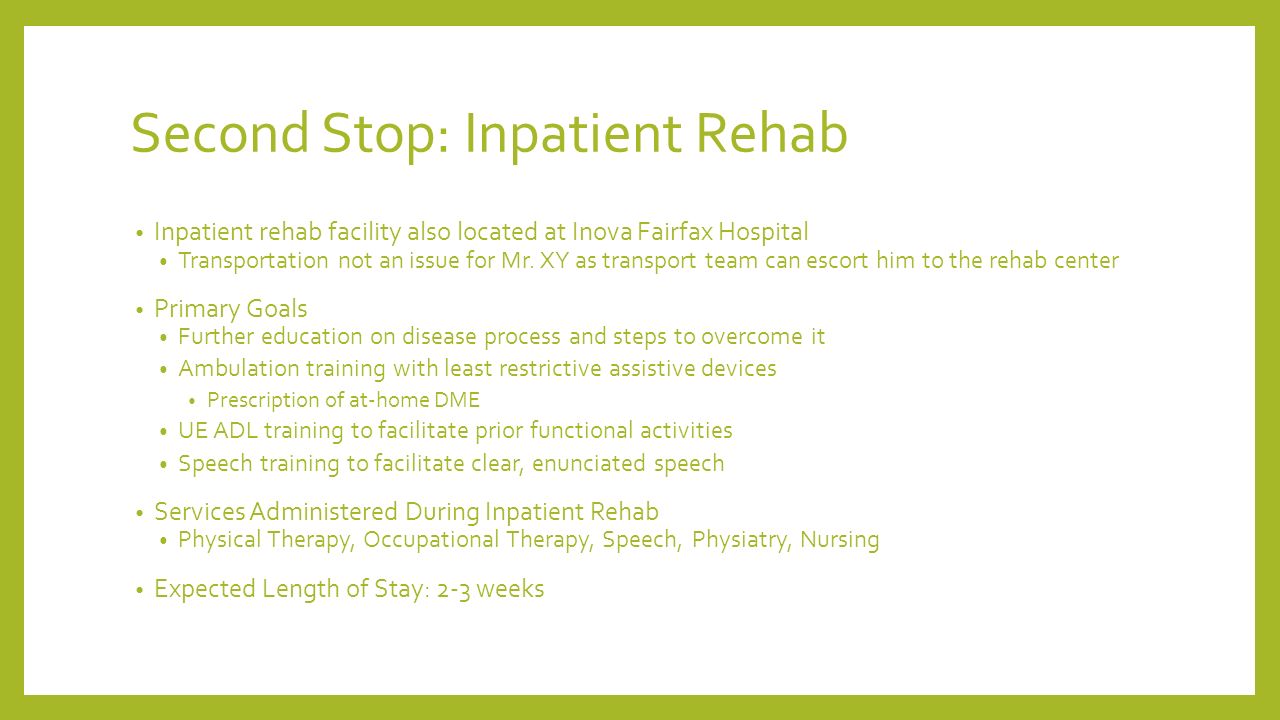 Second Stop: Inpatient Rehab

• Inpatient rehab facility also located at Inova Fairfax Hospital
  • Transportation not an issue for Mr. XY as transport team can escort him to the rehab center

• Primary Goals
  • Further education on disease process and steps to overcome it
  • Ambulation training with least restrictive assistive devices
    • Prescription of at-home DME
  • UE ADL training to facilitate prior functional activities
  • Speech training to facilitate clear, enunciated speech

• Services Administered During Inpatient Rehab
  • Physical Therapy, Occupational Therapy, Speech, Physiatry, Nursing

• Expected Length of Stay: 2-3 weeks